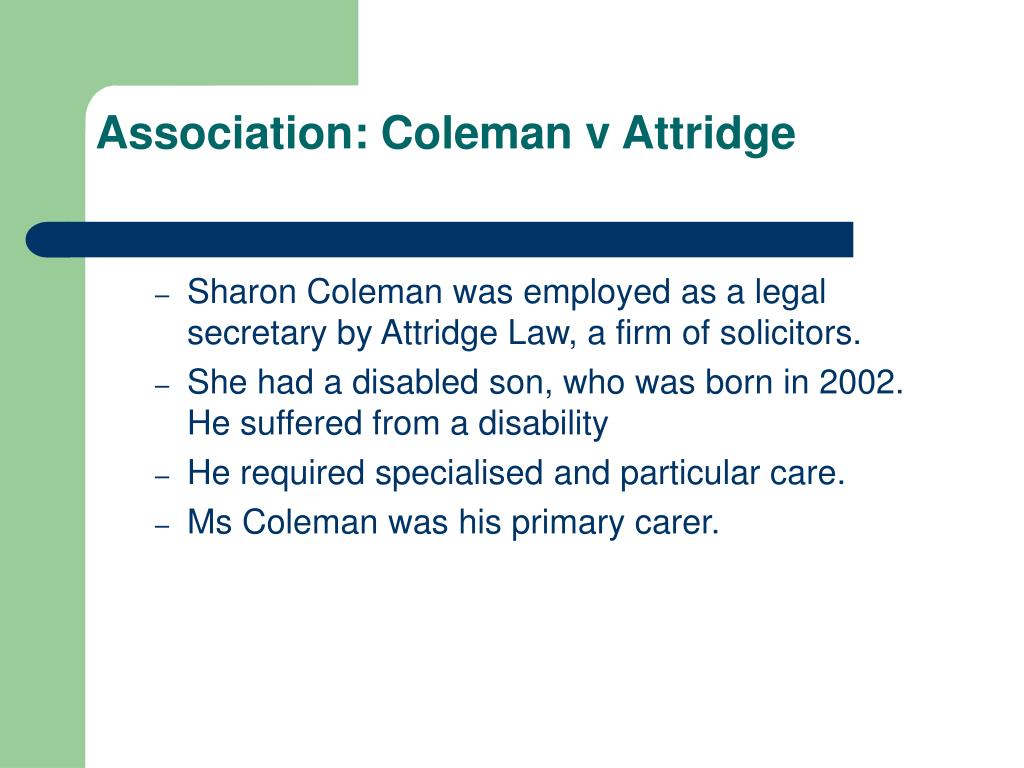 Association: Coleman v Attridge

– Sharon Coleman was employed as a legal secretary by Attridge Law, a firm of solicitors.
– She had a disabled son, who was born in 2002. He suffered from a disability
– He required specialised and particular care.
– Ms Coleman was his primary carer.